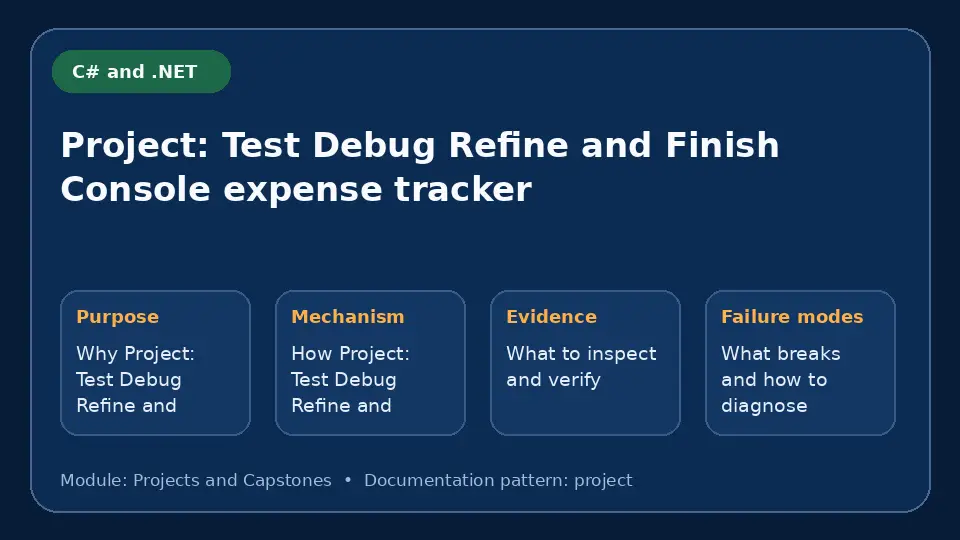 C# and .NET

Project: Test Debug Refine and Finish Console expense tracker

Purpose

Why Project: Test Debug Refine and

Mechanism

How Project: Test Debug Refine and

Evidence

What to inspect and verify

Failure modes

What breaks and how to diagnose

Module: Projects and Capstones • Documentation pattern: project